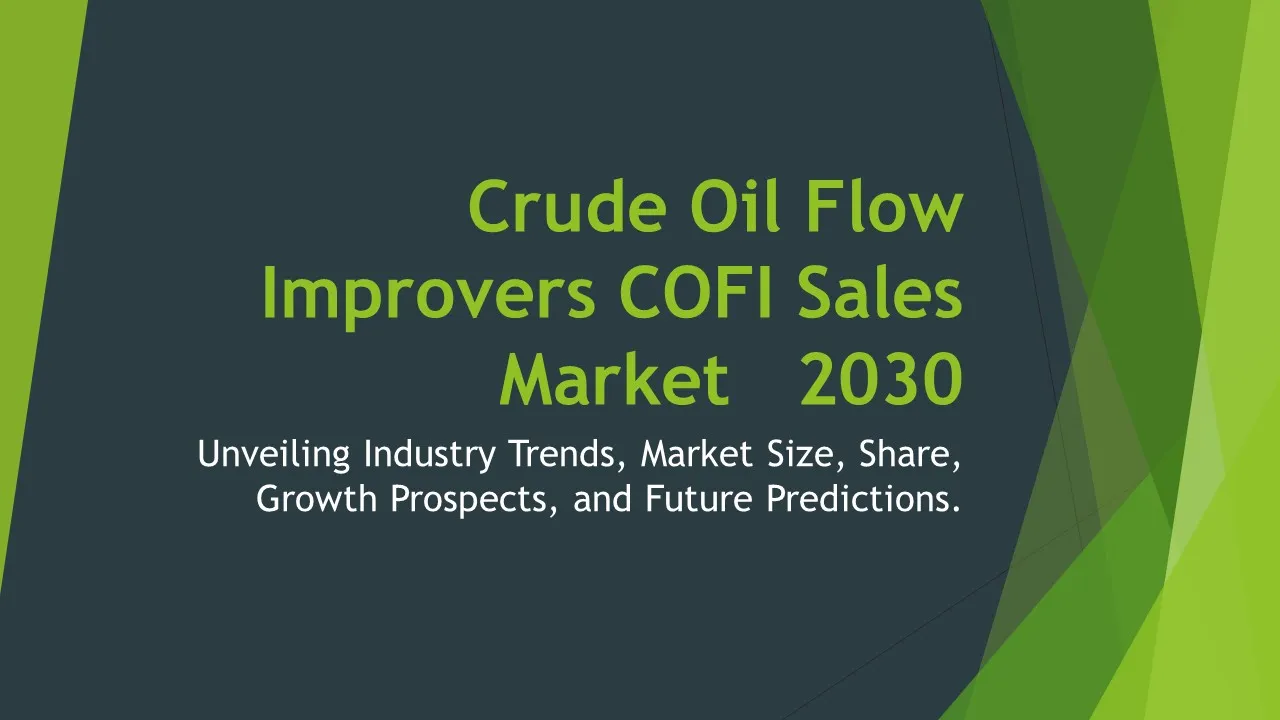 Crude Oil Flow Improvers COFI Sales Market 2030

Unveiling Industry Trends, Market Size, Share, Growth Prospects, and Future Predictions.